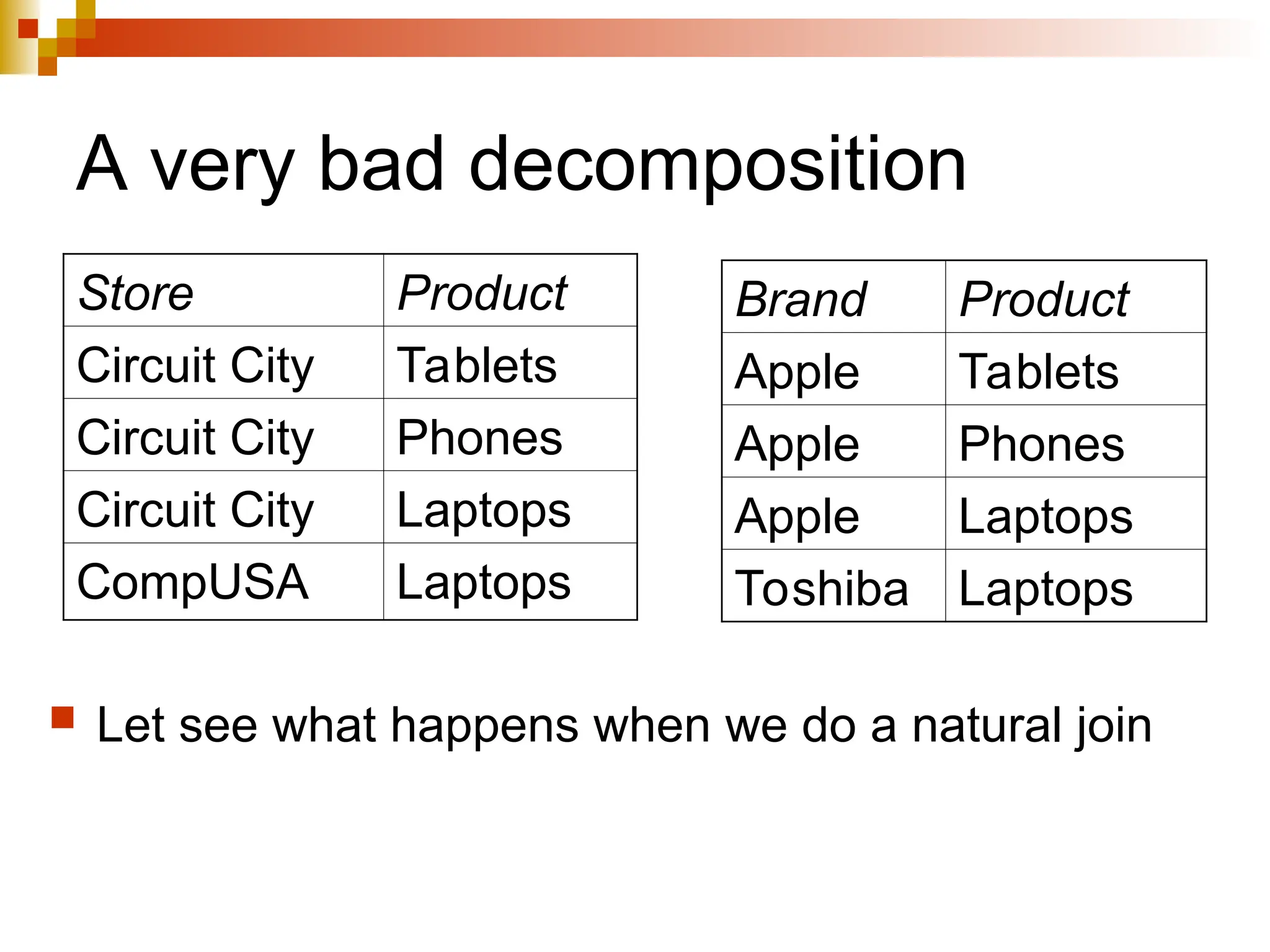 A very bad decomposition

| Store | Product |
|---|---|
| Circuit City | Tablets |
| Circuit City | Phones |
| Circuit City | Laptops |
| CompUSA | Laptops |

| Brand | Product |
|---|---|
| Apple | Tablets |
| Apple | Phones |
| Apple | Laptops |
| Toshiba | Laptops |

Let see what happens when we do a natural join